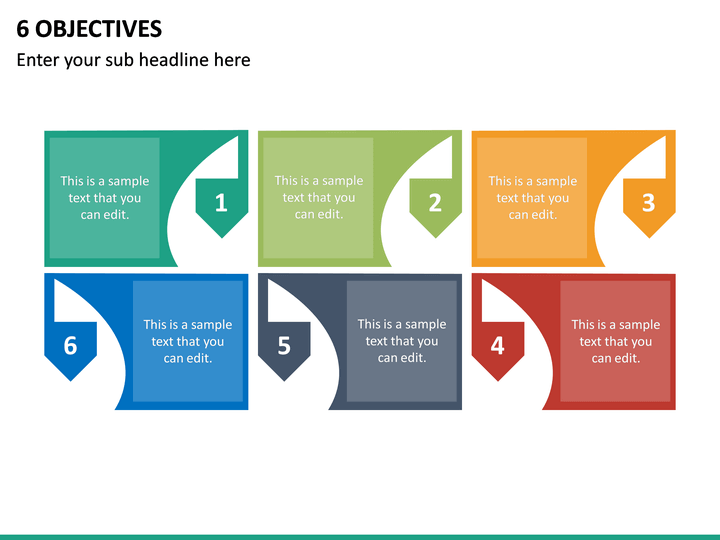 6 OBJECTIVES

Enter your sub headline here

This is a sample text that you can edit.

1

This is a sample text that you can edit.

2

This is a sample text that you can edit.

3

6

This is a sample text that you can edit.

5

This is a sample text that you can edit.

4

This is a sample text that you can edit.